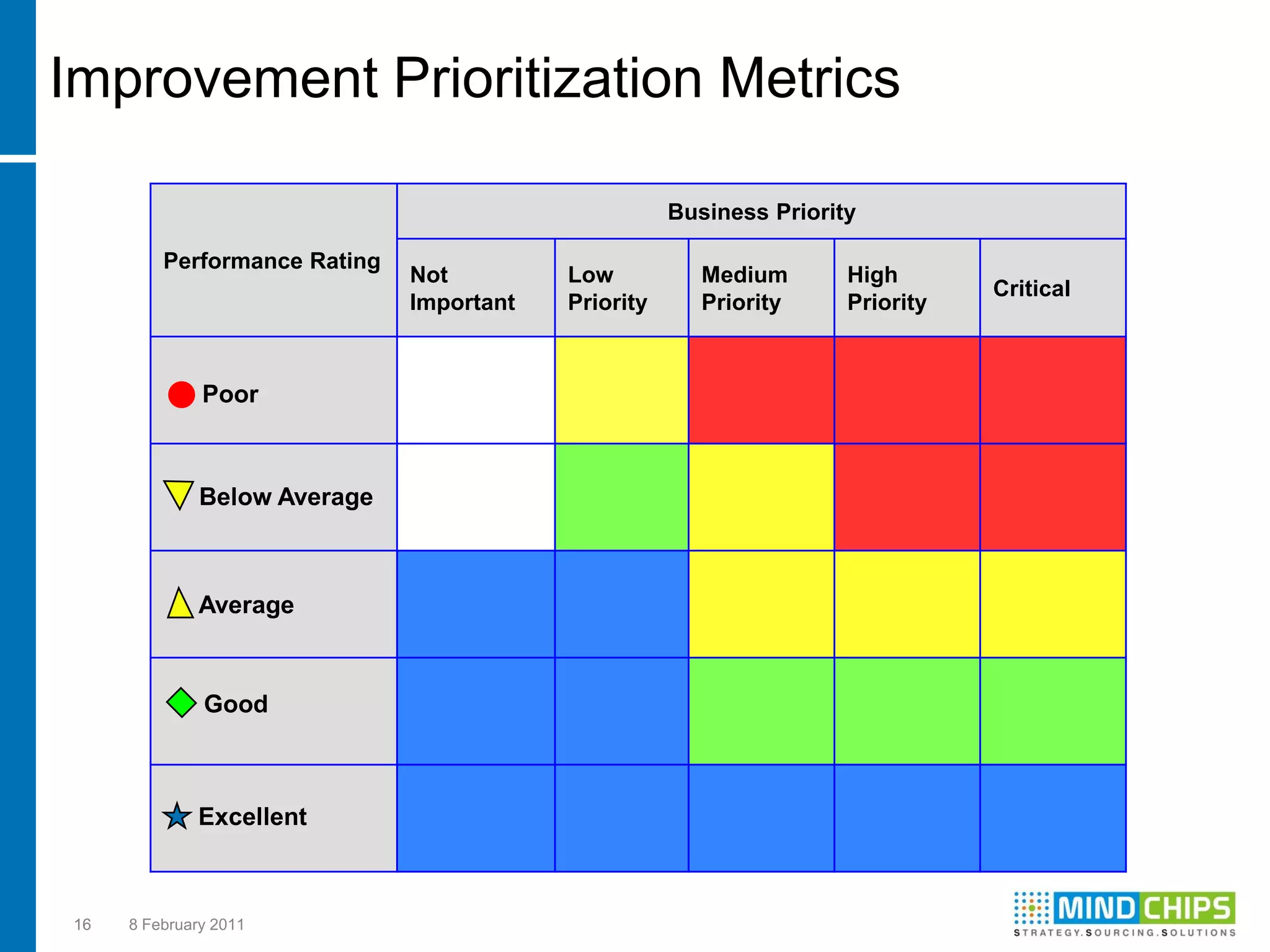 Improvement Prioritization Metrics

| Performance Rating | Business Priority | | | | |
|---|---|---|---|---|---|
| | Not Important | Low Priority | Medium Priority | High Priority | Critical |
| Poor | | | | | |
| Below Average | | | | | |
| Average | | | | | |
| Good | | | | | |
| Excellent | | | | | |

16 8 February 2011

MIND CHIPS
STRATEGY.SOURCING.SOLUTIONS